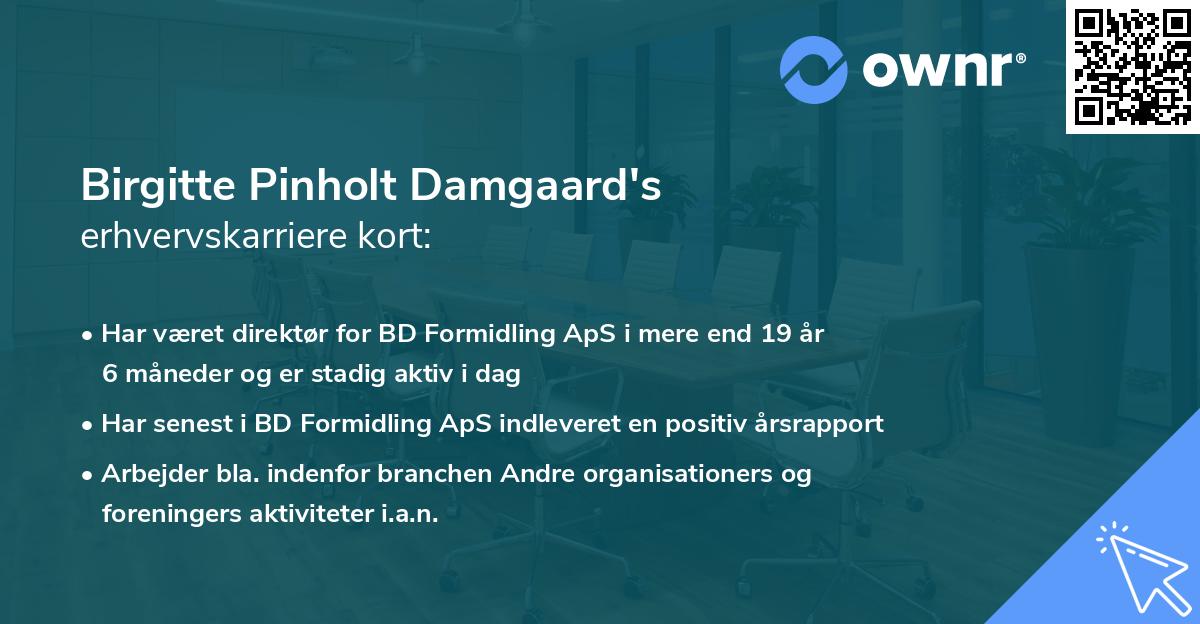 ownr®

Birgitte Pinholt Damgaard's
erhvervskarriere kort:

• Har været direktør for BD Formidling ApS i mere end 19 år 6 måneder og er stadig aktiv i dag

• Har senest i BD Formidling ApS indleveret en positiv årsrapport

• Arbejder bla. indenfor branchen Andre organisationers og foreningers aktiviteter i.a.n.